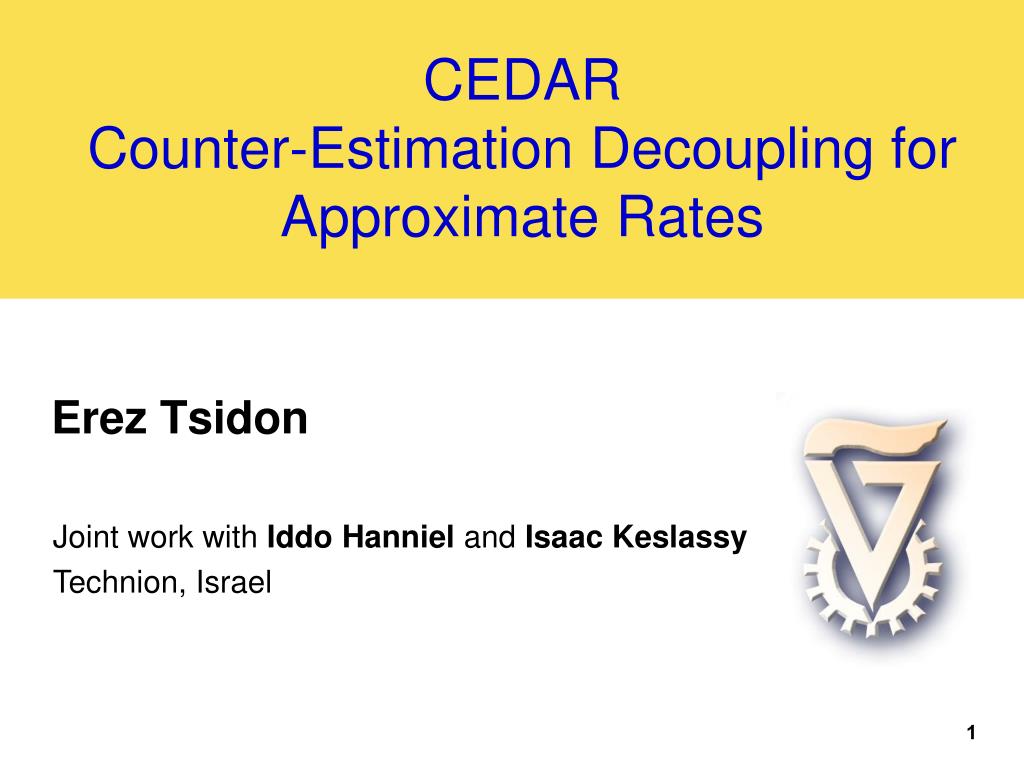 CEDAR
Counter-Estimation Decoupling for Approximate Rates

Erez Tsidon

Joint work with Iddo Hanniel and Isaac Keslassy
Technion, Israel

1